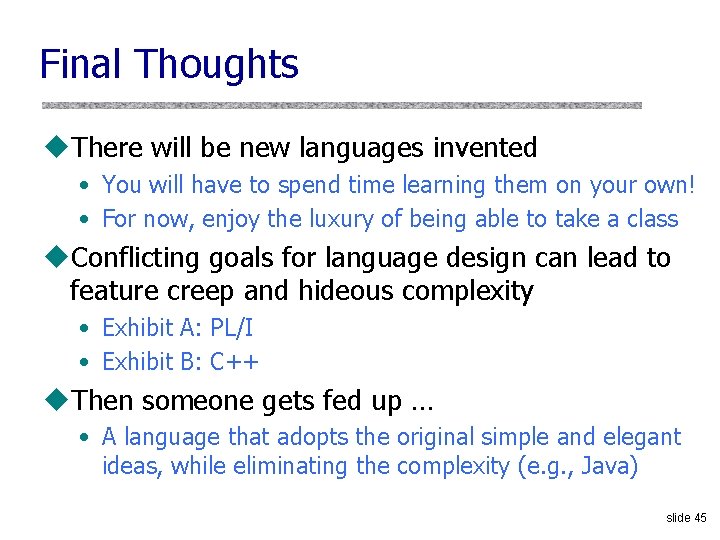 Final Thoughts

◆There will be new languages invented

• You will have to spend time learning them on your own!

• For now, enjoy the luxury of being able to take a class

◆Conflicting goals for language design can lead to feature creep and hideous complexity

• Exhibit A: PL/I

• Exhibit B: C++

◆Then someone gets fed up …

• A language that adopts the original simple and elegant ideas, while eliminating the complexity (e.g., Java)

slide 45